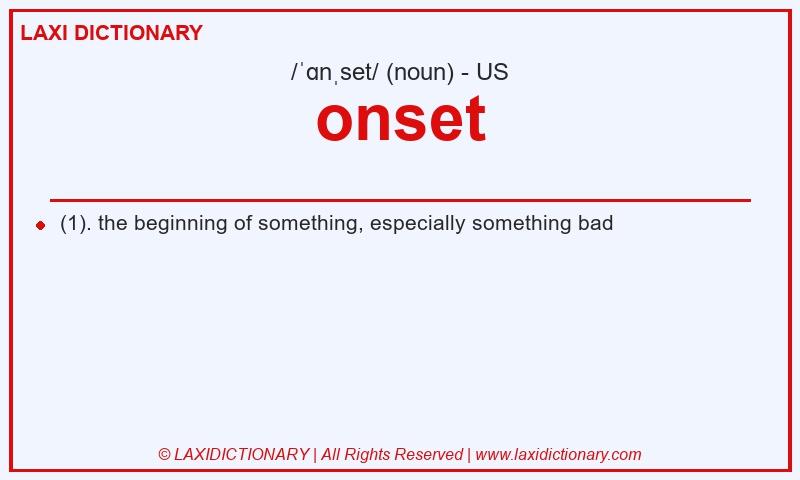 LAXI DICTIONARY

/ˈɑnˌset/ (noun) - US

onset

(1). the beginning of something, especially something bad

© LAXIDICTIONARY | All Rights Reserved | www.laxidictionary.com